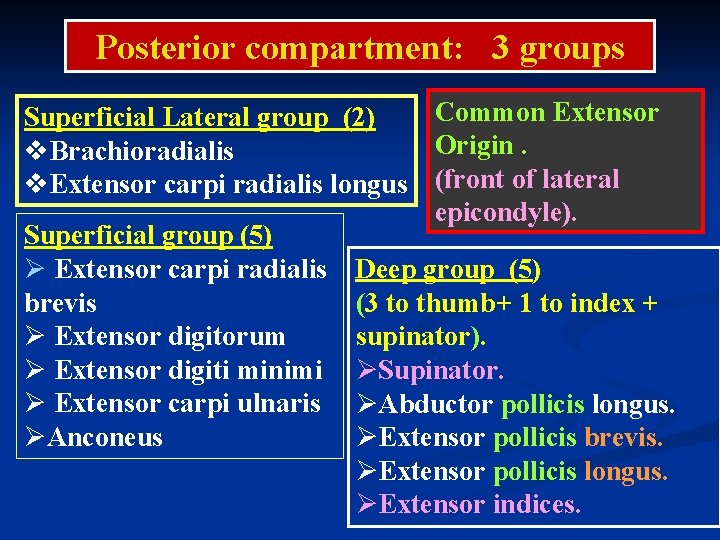 Posterior compartment: 3 groups

Superficial Lateral group (2)
❖Brachioradialis
❖Extensor carpi radialis longus

Common Extensor Origin .
(front of lateral epicondyle).

Superficial group (5)
➢ Extensor carpi radialis brevis
➢ Extensor digitorum
➢ Extensor digiti minimi
➢ Extensor carpi ulnaris
➢Anconeus

Deep group (5)
(3 to thumb+ 1 to index + supinator).
➢Supinator.
➢Abductor pollicis longus.
➢Extensor pollicis brevis.
➢Extensor pollicis longus.
➢Extensor indices.